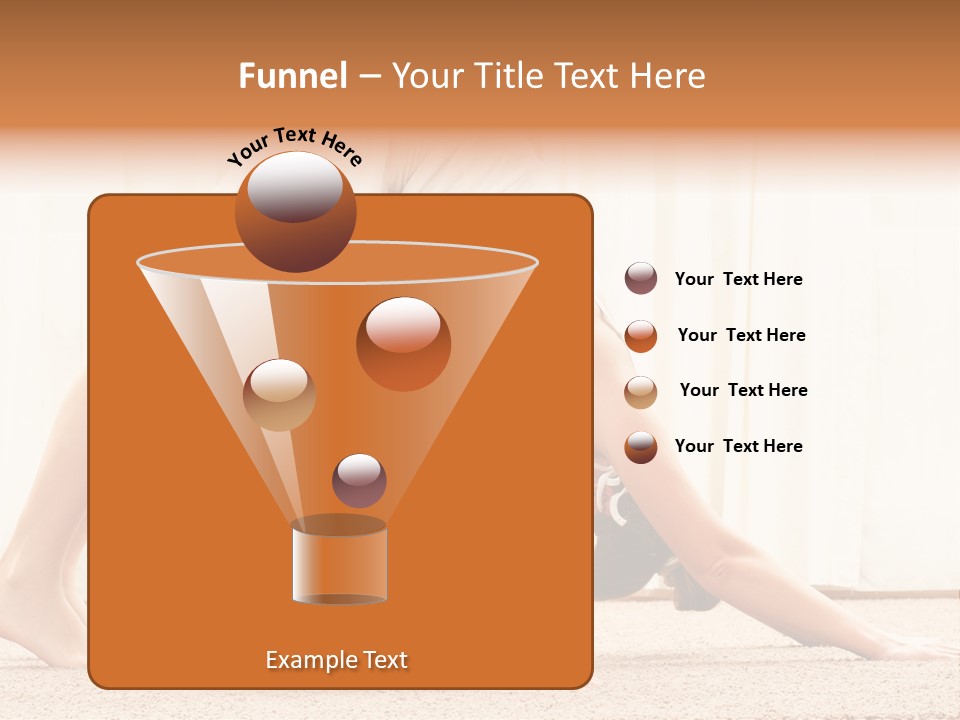 Funnel – Your Title Text Here

Your Text Here

Your Text Here

Your Text Here

Your Text Here

Your Text Here

Example Text